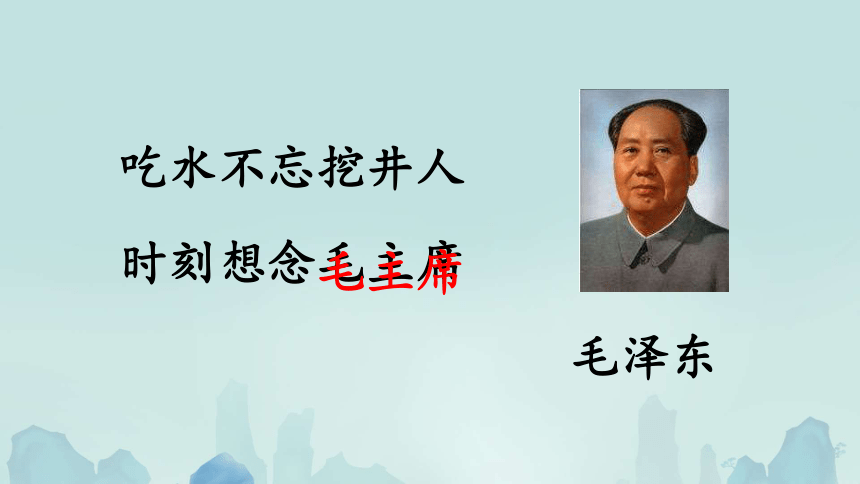 吃水不忘挖井人

时刻想念毛主席

毛泽东